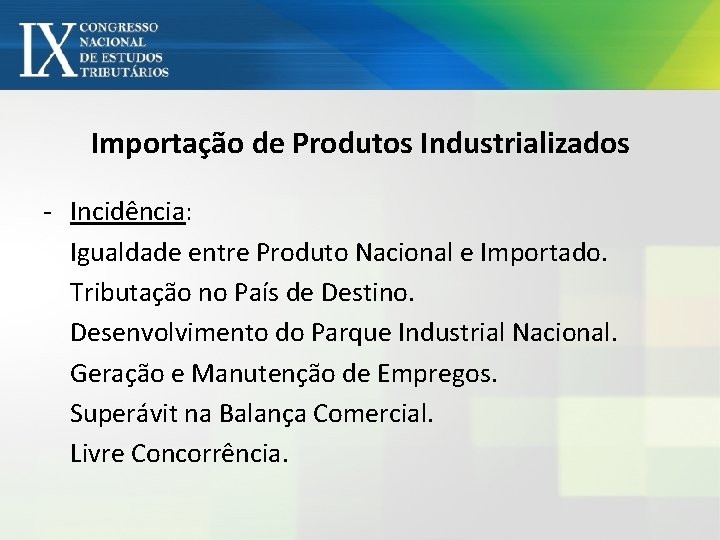 IX CONGRESSO NACIONAL DE ESTUDOS TRIBUTÁRIOS

Importação de Produtos Industrializados

- Incidência:
Igualdade entre Produto Nacional e Importado.
Tributação no País de Destino.
Desenvolvimento do Parque Industrial Nacional.
Geração e Manutenção de Empregos.
Superávit na Balança Comercial.
Livre Concorrência.